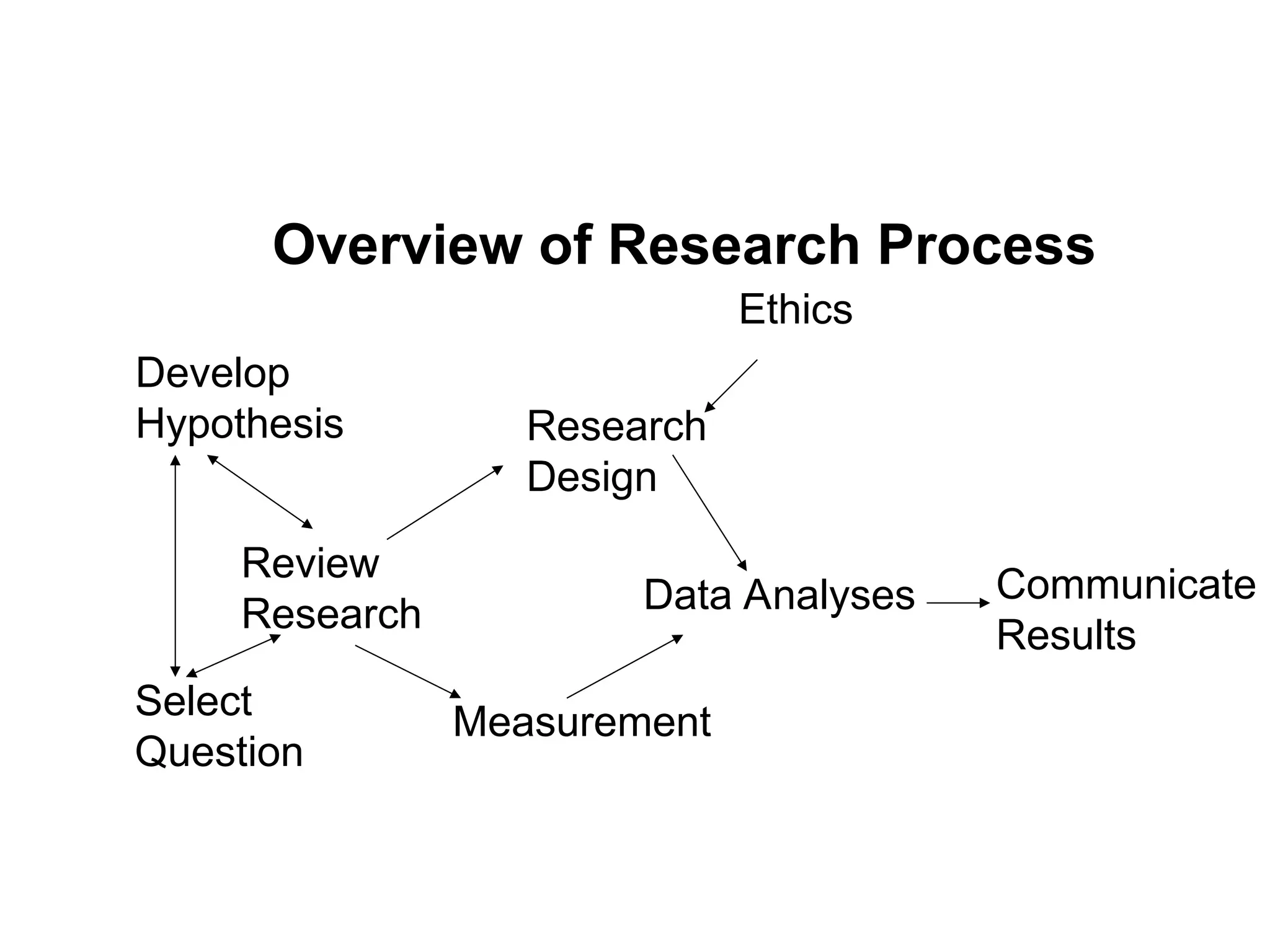 Overview of Research Process

Ethics

Develop Hypothesis

Research Design

Review Research

Data Analyses

Communicate Results

Select Question

Measurement